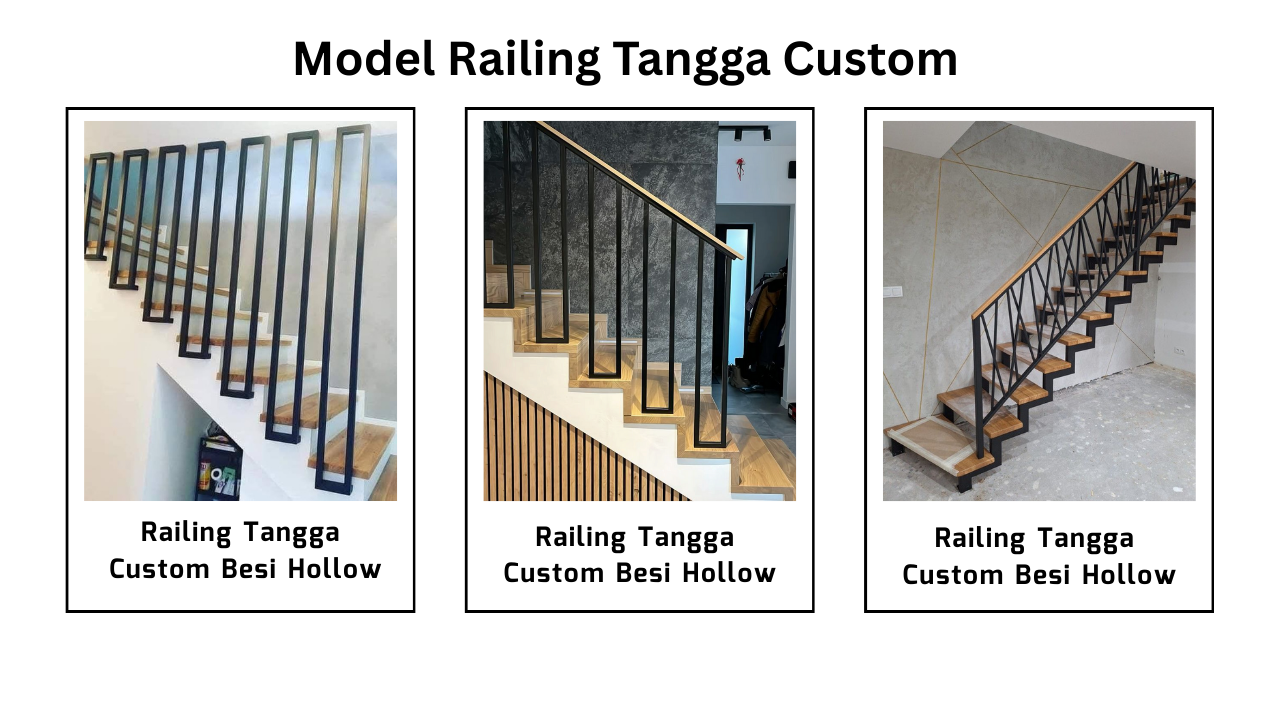 Model Railing Tangga Custom

Railing Tangga Custom Besi Hollow

Railing Tangga Custom Besi Hollow

Railing Tangga Custom Besi Hollow